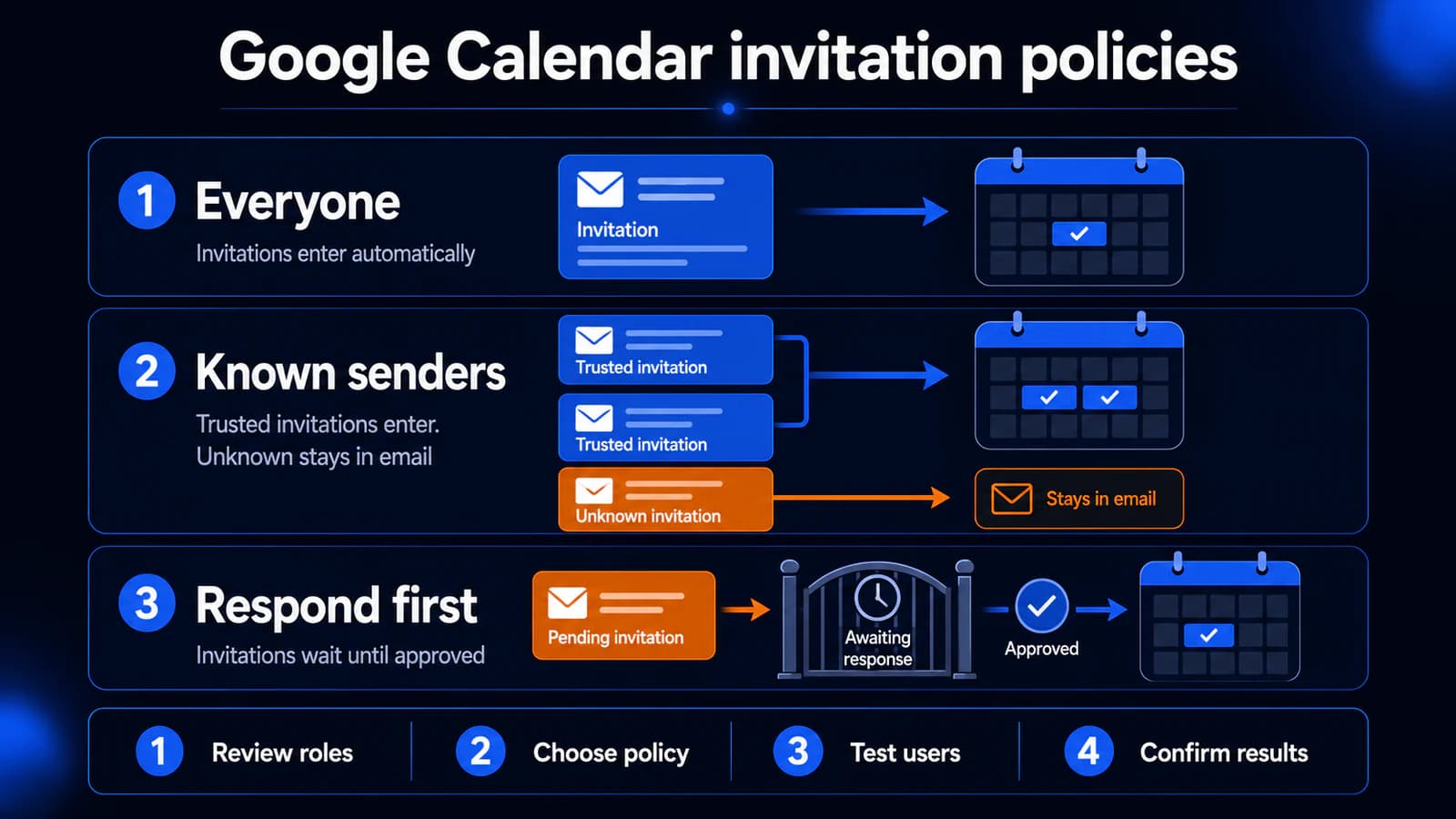 Google Calendar invitation policies

1 Everyone
Invitations enter automatically

Invitation

2 Known senders
Trusted invitations enter. Unknown stays in email

Trusted invitation

Trusted invitation

Unknown invitation

Stays in email

3 Respond first
Invitations wait until approved

Pending invitation

Awaiting response

Approved

1 Review roles
2 Choose policy
3 Test users
4 Confirm results